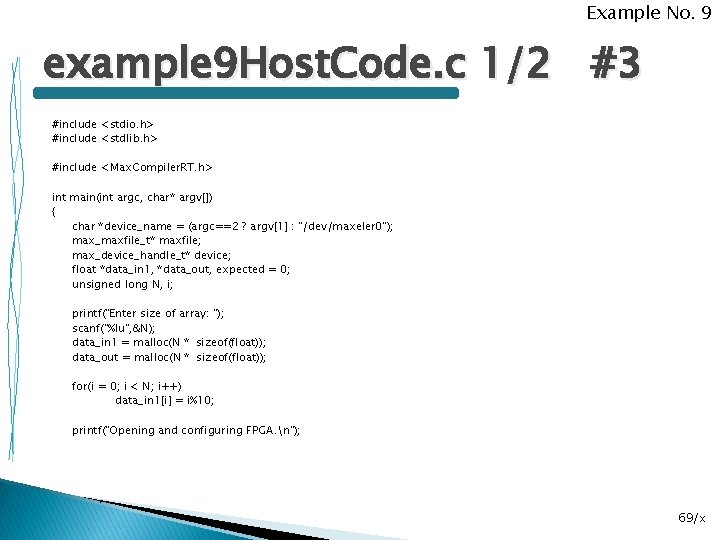 Example No. 9

example9HostCode.c 1/2 #3

#include <stdio.h>
#include <stdlib.h>

#include <MaxCompilerRT.h>

int main(int argc, char* argv[])
{
char *device_name = (argc==2 ? argv[1] : "/dev/maxeler0");
max_maxfile_t* maxfile;
max_device_handle_t* device;
float *data_in1, *data_out, expected = 0;
unsigned long N, i;

printf("Enter size of array: ");
scanf("%lu",&N);
data_in1 = malloc(N * sizeof(float));
data_out = malloc(N * sizeof(float));

for(i = 0; i < N; i++)
data_in1[i] = i%10;

printf("Opening and configuring FPGA.\n");

69/x